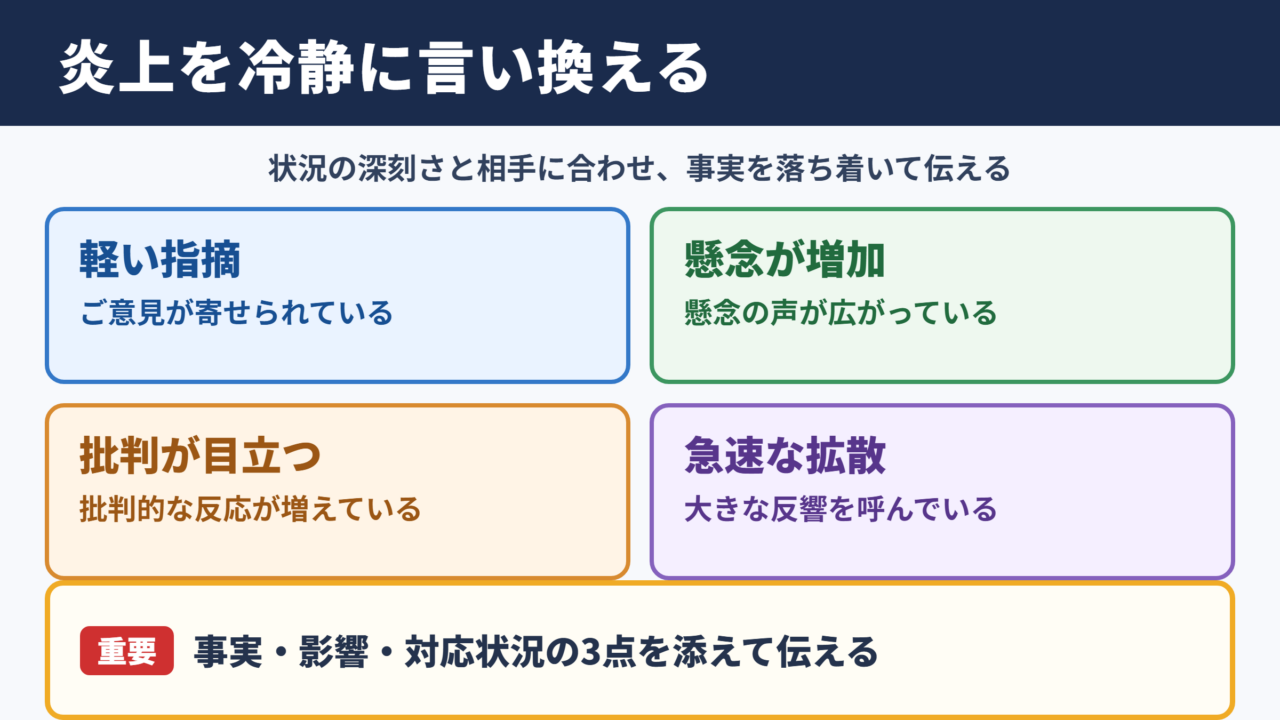 炎上を冷静に言い換える

状況の深刻さと相手に合わせ、事実を落ち着いて伝える

軽い指摘
ご意見が寄せられている

懸念が増加
懸念の声が広がっている

批判が目立つ
批判的な反応が増えている

急速な拡散
大きな反響を呼んでいる

重要 事実・影響・対応状況の3点を添えて伝える